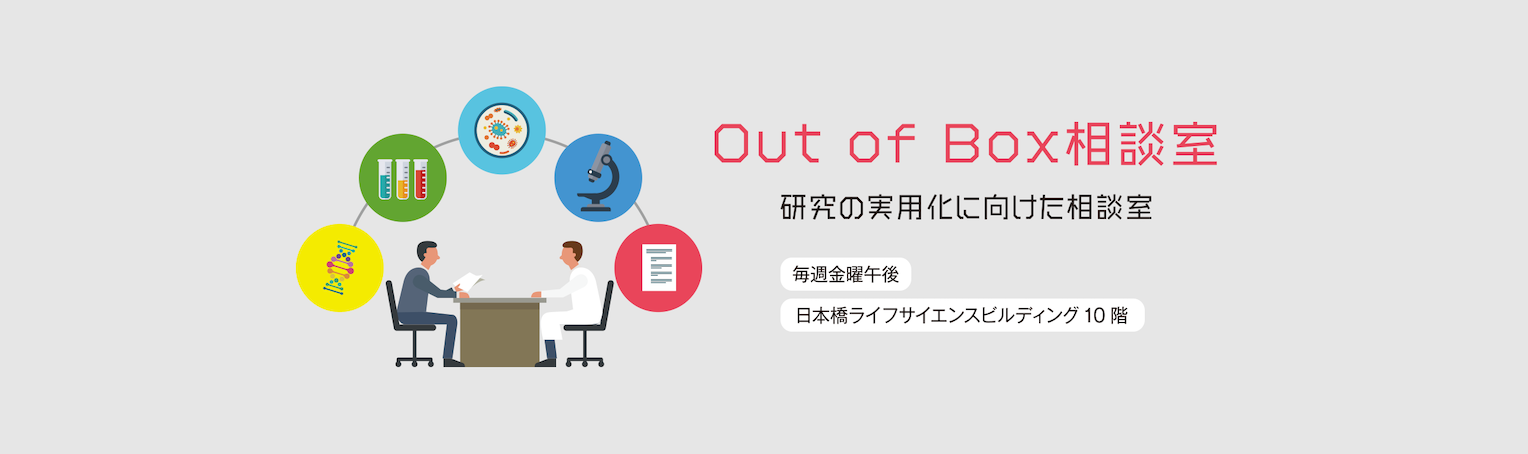 Out of Box相談室

研究の実用化に向けた相談室

毎週金曜午後

日本橋ライフサイエンスビルディング 10 階